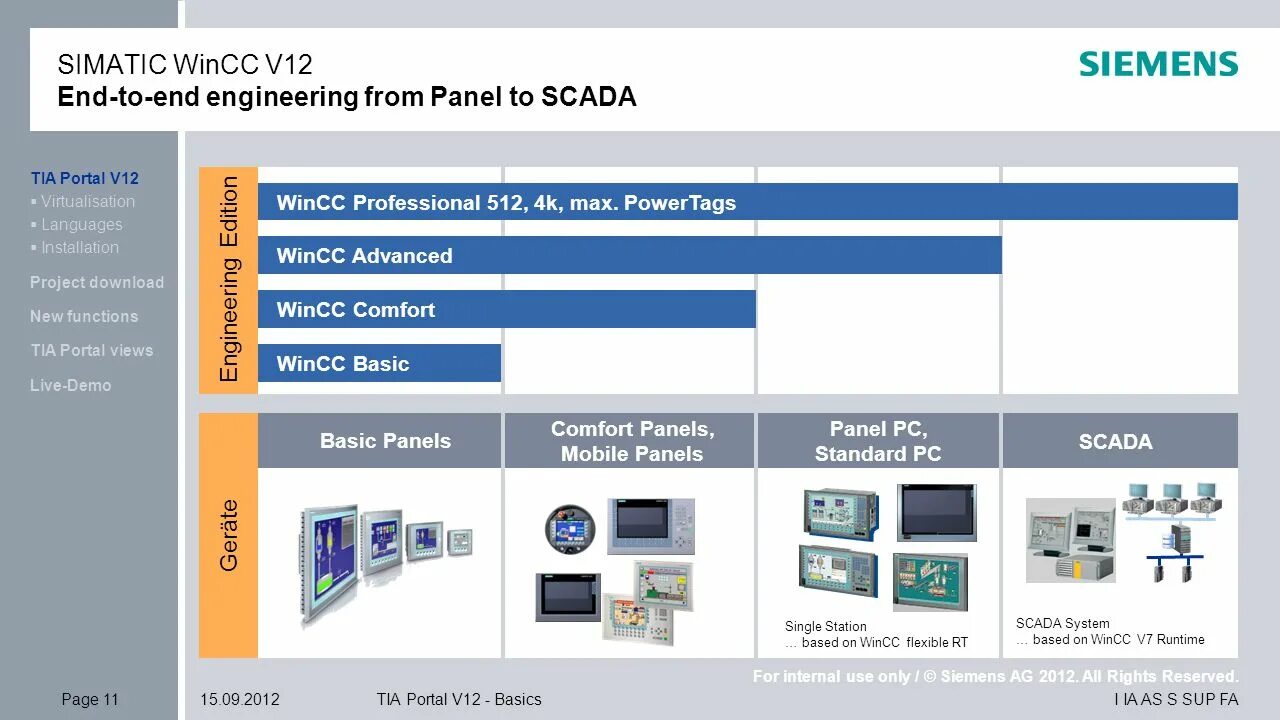 SIMATIC WinCC V12
End-to-end engineering from Panel to SCADA

SIEMENS

TIA Portal V12
▪ Virtualisation
▪ Languages
▪ Installation

Project download

New functions

TIA Portal views

Live-Demo

Engineering Edition

WinCC Professional 512, 4k, max. PowerTags

WinCC Advanced

WinCC Comfort

WinCC Basic

Geräte

Basic Panels

Comfort Panels, Mobile Panels

Panel PC, Standard PC

SCADA

Single Station
… based on WinCC flexible RT

SCADA System
… based on WinCC V7 Runtime

For internal use only / © Siemens AG 2012. All Rights Reserved.

Page 11 15.09.2012 TIA Portal V12 - Basics I IA AS S SUP FA